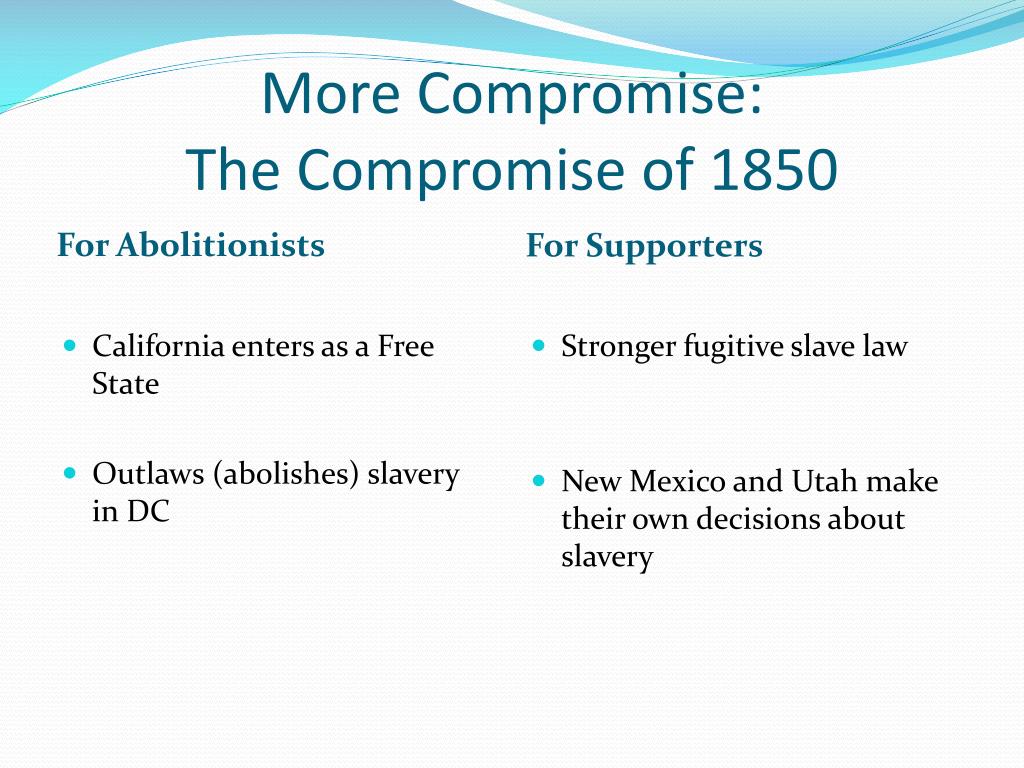 More Compromise:
The Compromise of 1850

For Abolitionists

- California enters as a Free State
- Outlaws (abolishes) slavery in DC

For Supporters

- Stronger fugitive slave law
- New Mexico and Utah make their own decisions about slavery